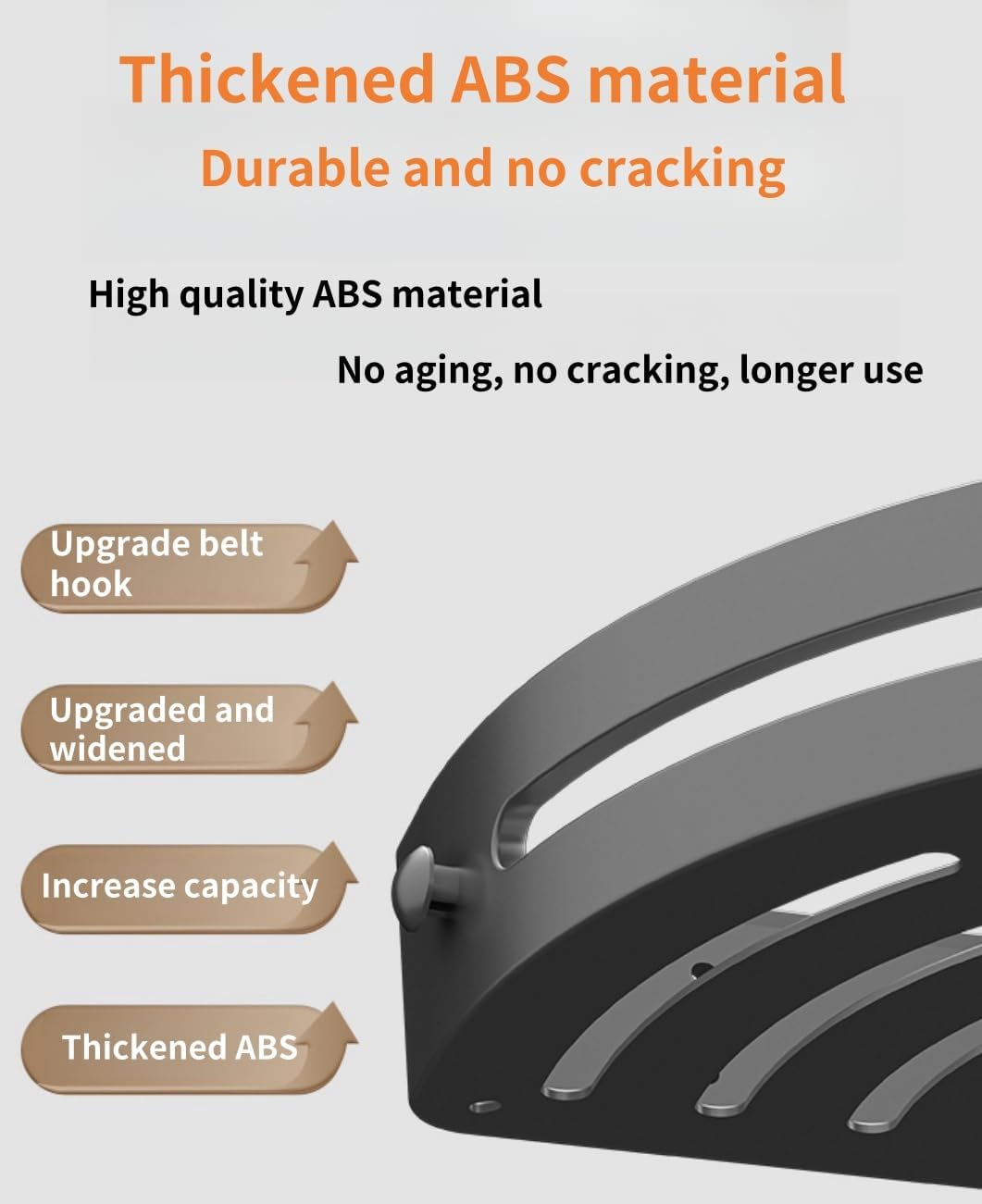 Thickened ABS material
Durable and no cracking

High quality ABS material

No aging, no cracking, longer use

Upgrade belt hook

Upgraded and widened

Increase capacity

Thickened ABS